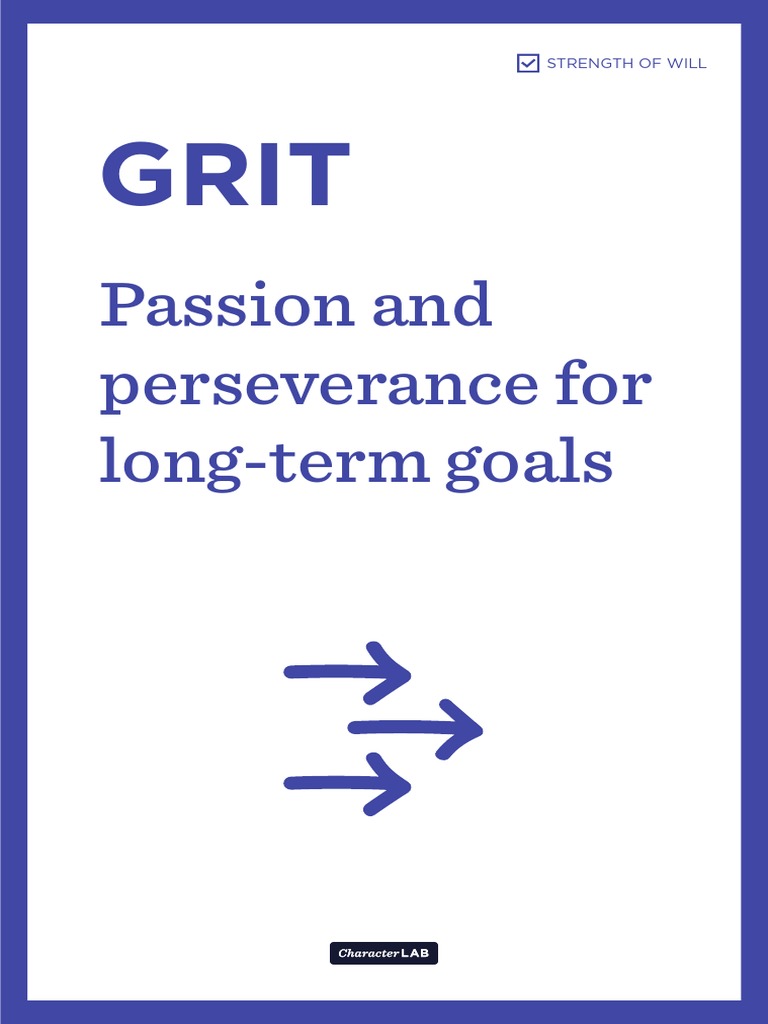 STRENGTH OF WILL

GRIT

Passion and perseverance for long-term goals

Character LAB